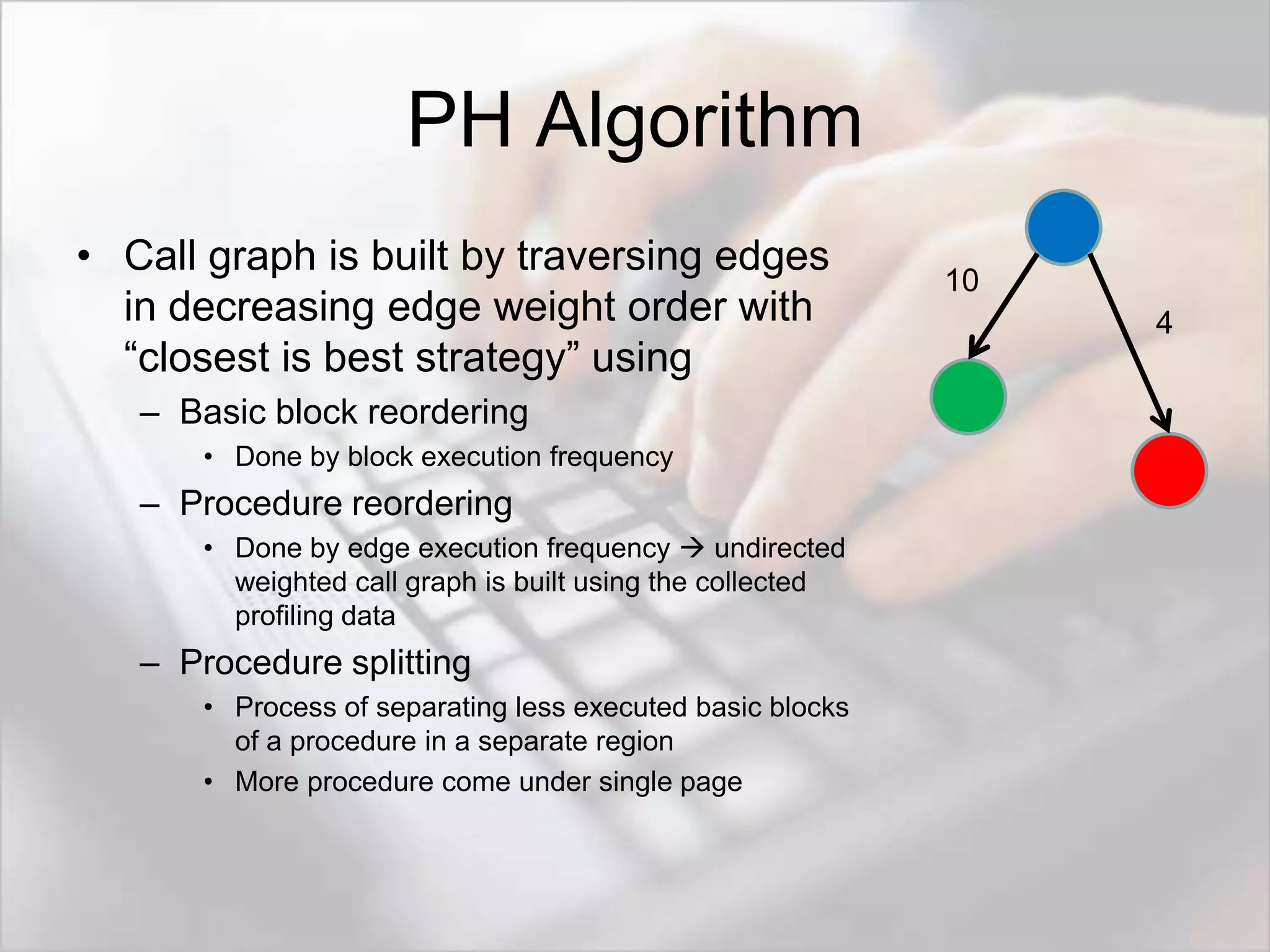 PH Algorithm

• Call graph is built by traversing edges in decreasing edge weight order with “closest is best strategy” using

– Basic block reordering

• Done by block execution frequency

– Procedure reordering

• Done by edge execution frequency → undirected weighted call graph is built using the collected profiling data

– Procedure splitting

• Process of separating less executed basic blocks of a procedure in a separate region

• More procedure come under single page

10

4